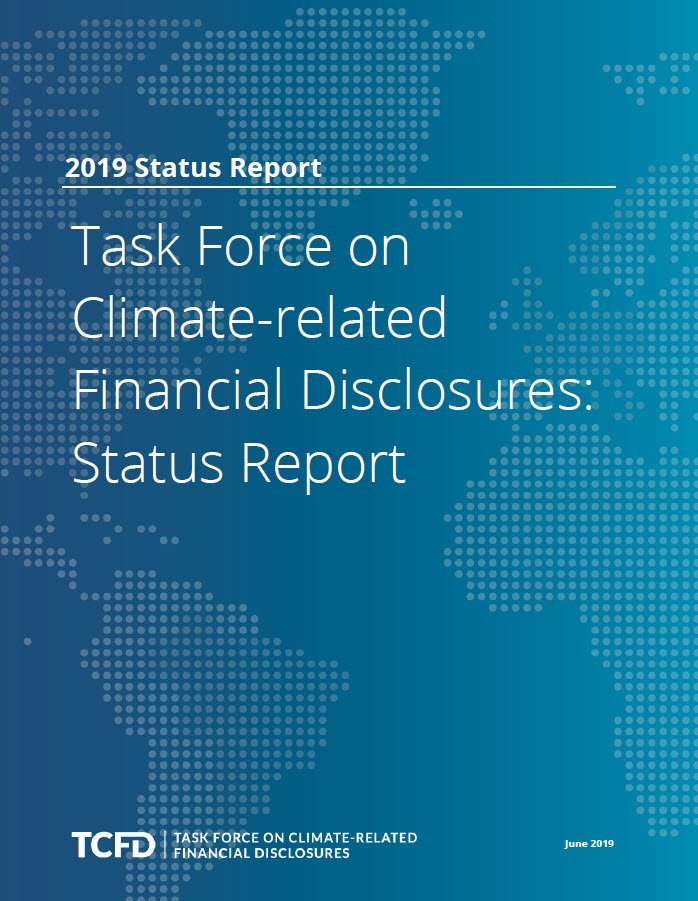 2019 Status Report

Task Force on Climate-related Financial Disclosures: Status Report

TCFD | TASK FORCE ON CLIMATE-RELATED FINANCIAL DISCLOSURES

June 2019